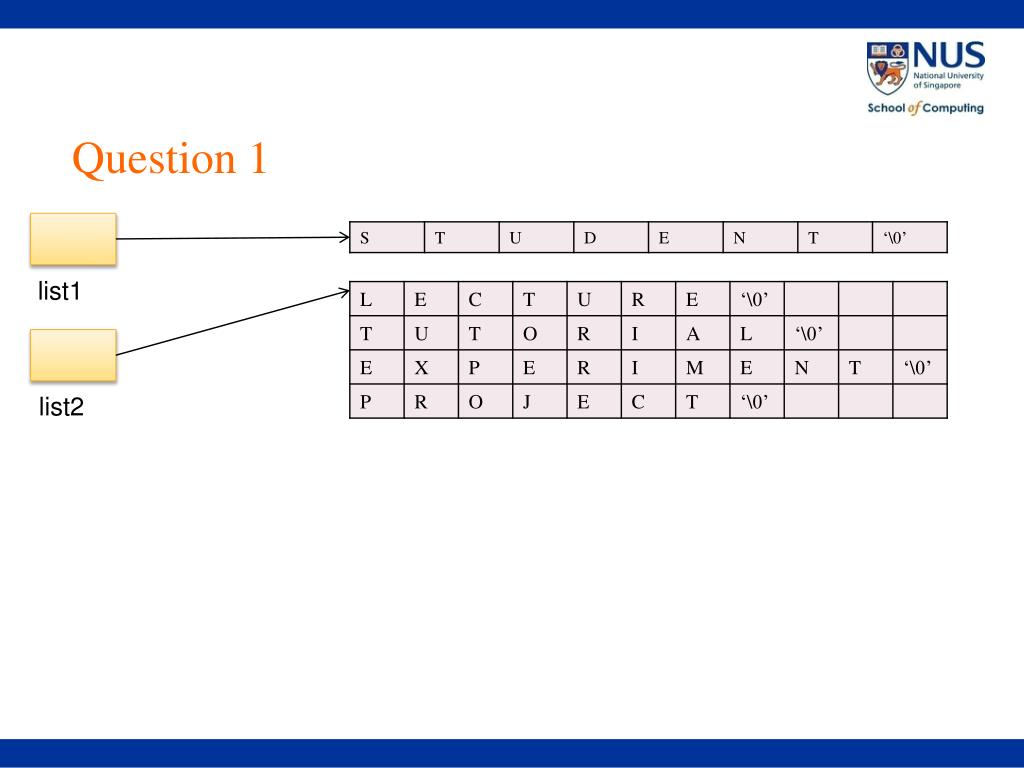 NUS National University of Singapore
School of Computing

Question 1

list1

list2

| S | T | U | D | E | N | T | ‘\0’ |
|---|---|---|---|---|---|---|---|

| L | E | C | T | U | R | E | ‘\0’ | | | |
|---|---|---|---|---|---|---|---|---|---|---|
| T | U | T | O | R | I | A | L | ‘\0’ | | |
| E | X | P | E | R | I | M | E | N | T | ‘\0’ |
| P | R | O | J | E | C | T | ‘\0’ | | | |